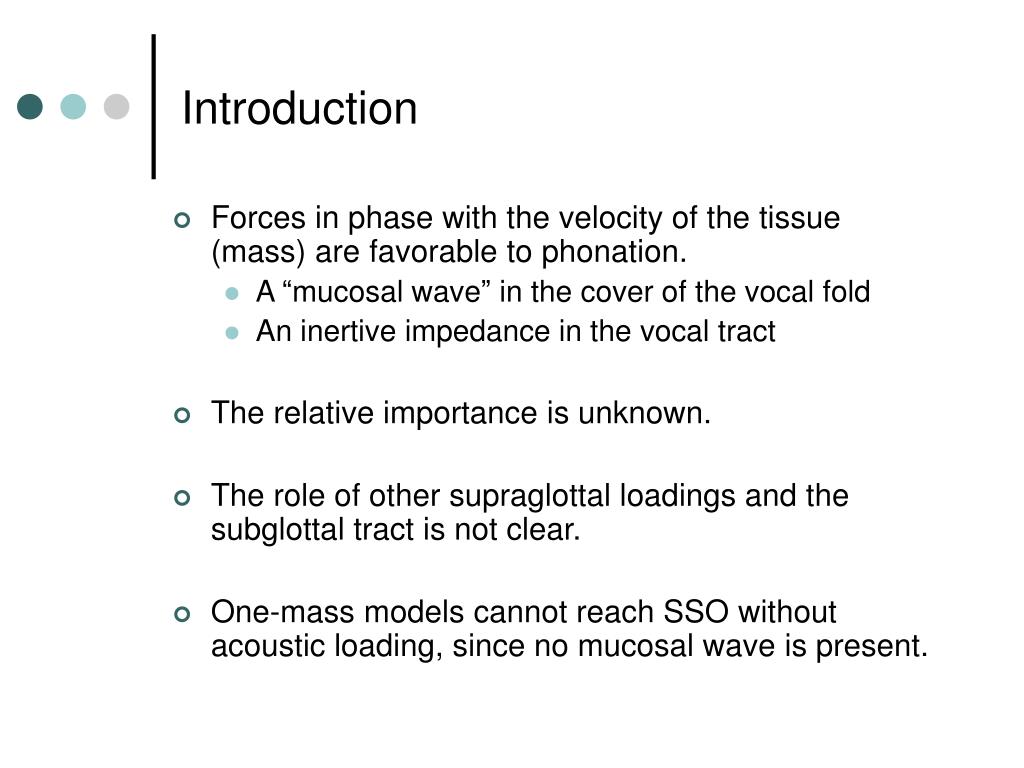 Introduction

Forces in phase with the velocity of the tissue (mass) are favorable to phonation.
A “mucosal wave” in the cover of the vocal fold
An inertive impedance in the vocal tract

The relative importance is unknown.

The role of other supraglottal loadings and the subglottal tract is not clear.

One-mass models cannot reach SSO without acoustic loading, since no mucosal wave is present.